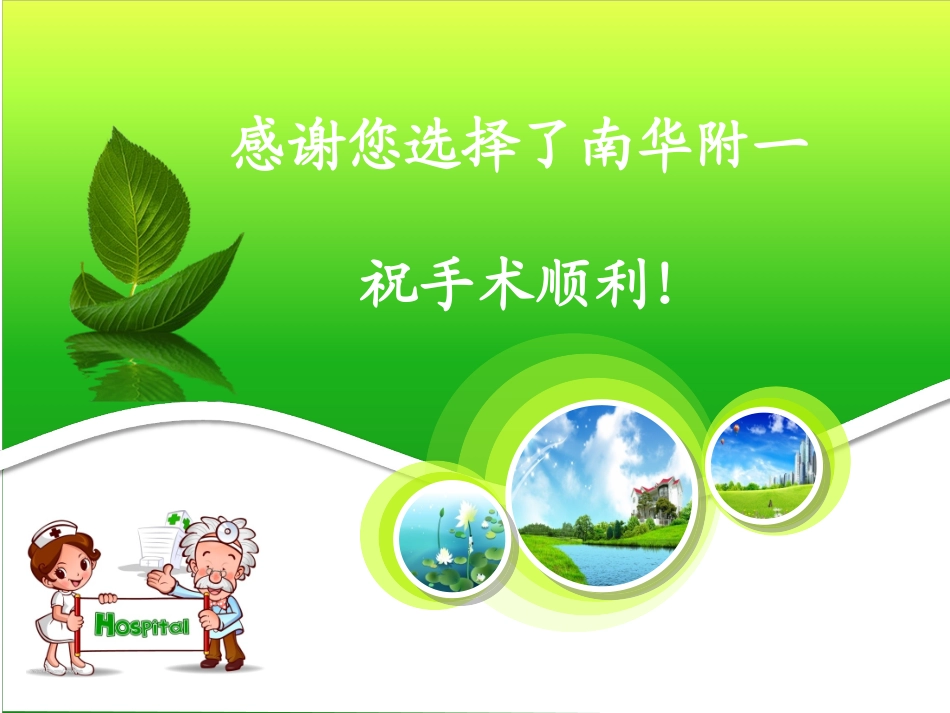 感谢您选择了南华附一

祝手术顺利！

HOSPITAL